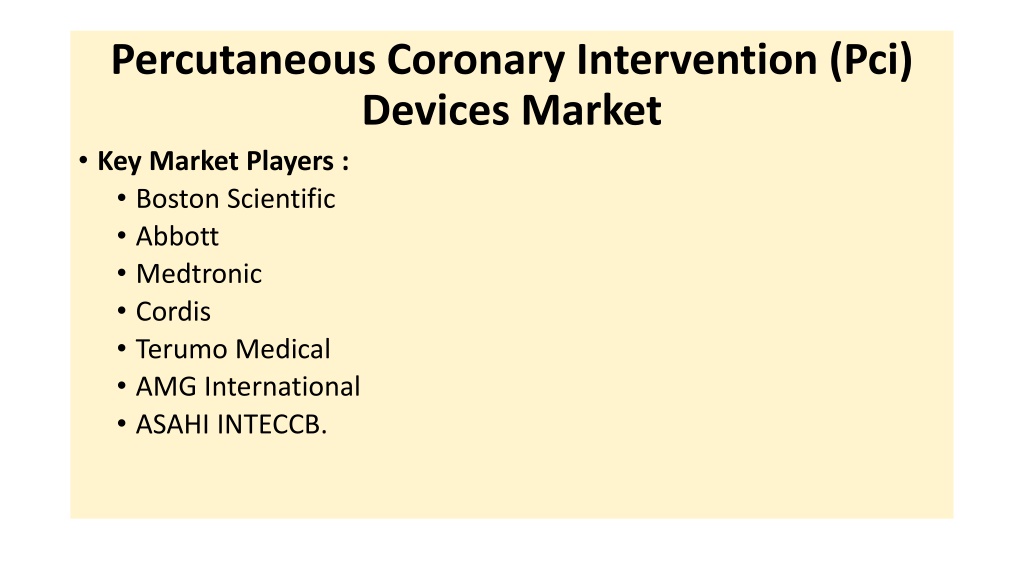 Percutaneous Coronary Intervention (Pci) Devices Market

• Key Market Players :
  • Boston Scientific
  • Abbott
  • Medtronic
  • Cordis
  • Terumo Medical
  • AMG International
  • ASAHI INTECCB.